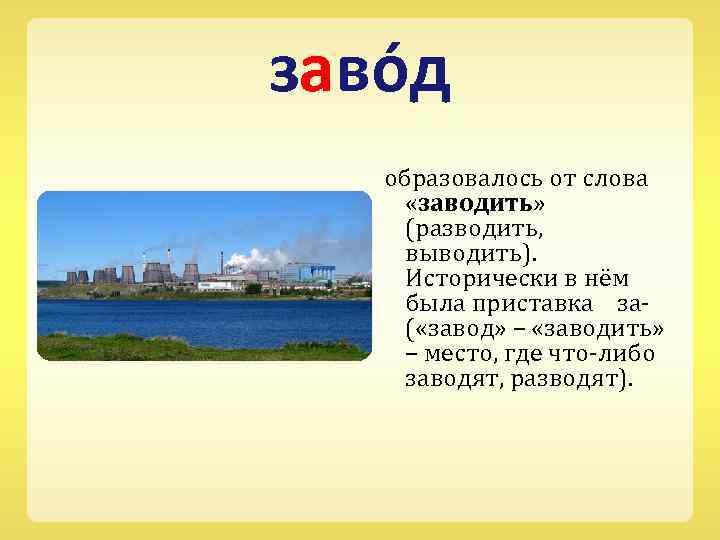 заво́д

образовалось от слова «заводить» (разводить, выводить). Исторически в нём была приставка за- («завод» – «заводить» – место, где что-либо заводят, разводят).